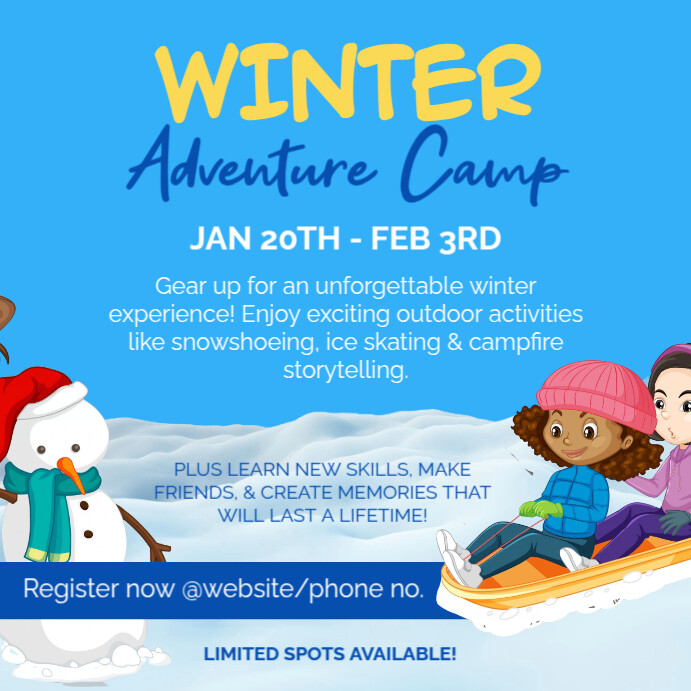 WINTER
Adventure Camp

JAN 20TH - FEB 3RD

Gear up for an unforgettable winter experience! Enjoy exciting outdoor activities like snowshoeing, ice skating & campfire storytelling.

PLUS LEARN NEW SKILLS, MAKE FRIENDS, & CREATE MEMORIES THAT WILL LAST A LIFETIME!

Register now @website/phone no.

LIMITED SPOTS AVAILABLE!